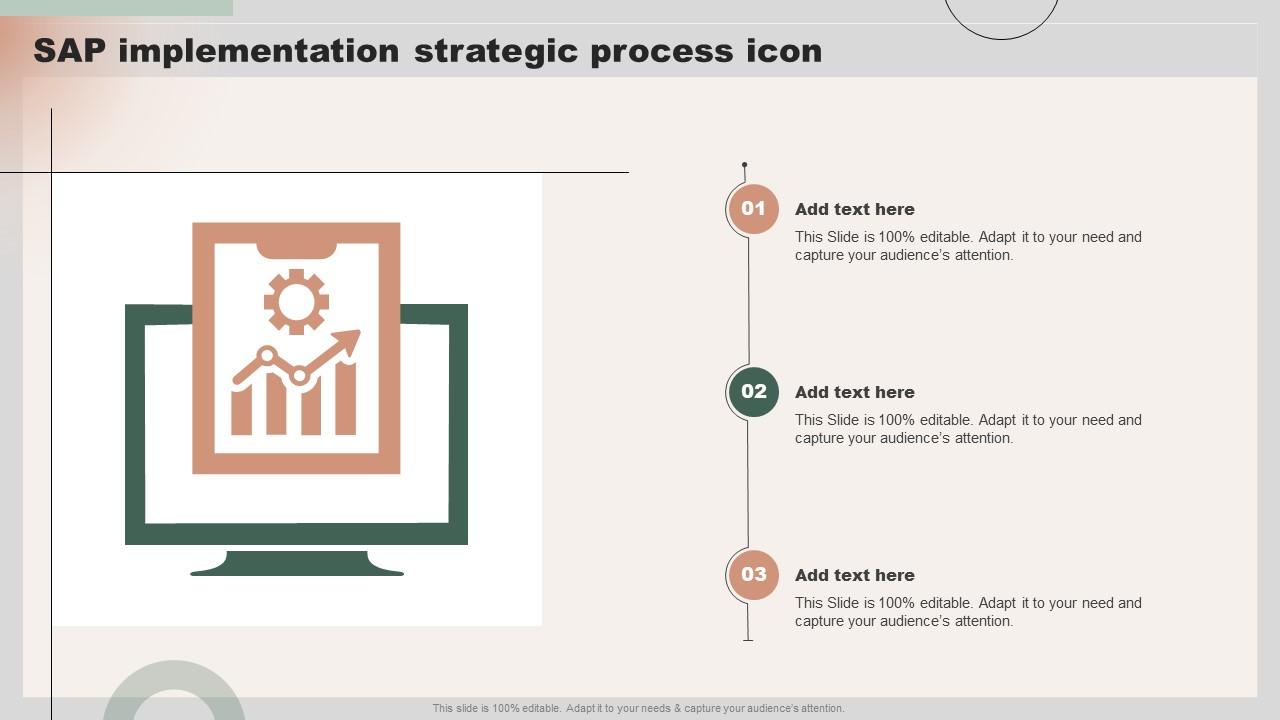 SAP implementation strategic process icon

01
Add text here
This Slide is 100% editable. Adapt it to your need and capture your audience's attention.

02
Add text here
This Slide is 100% editable. Adapt it to your need and capture your audience's attention.

03
Add text here
This Slide is 100% editable. Adapt it to your need and capture your audience's attention.

This slide is 100% editable. Adapt it to your needs & capture your audience's attention.